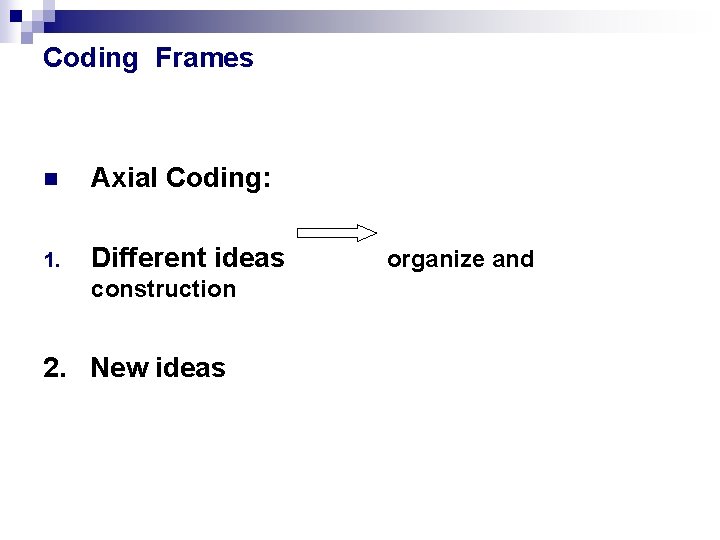 Coding Frames

Axial Coding:

1. Different ideas organize and construction

2. New ideas